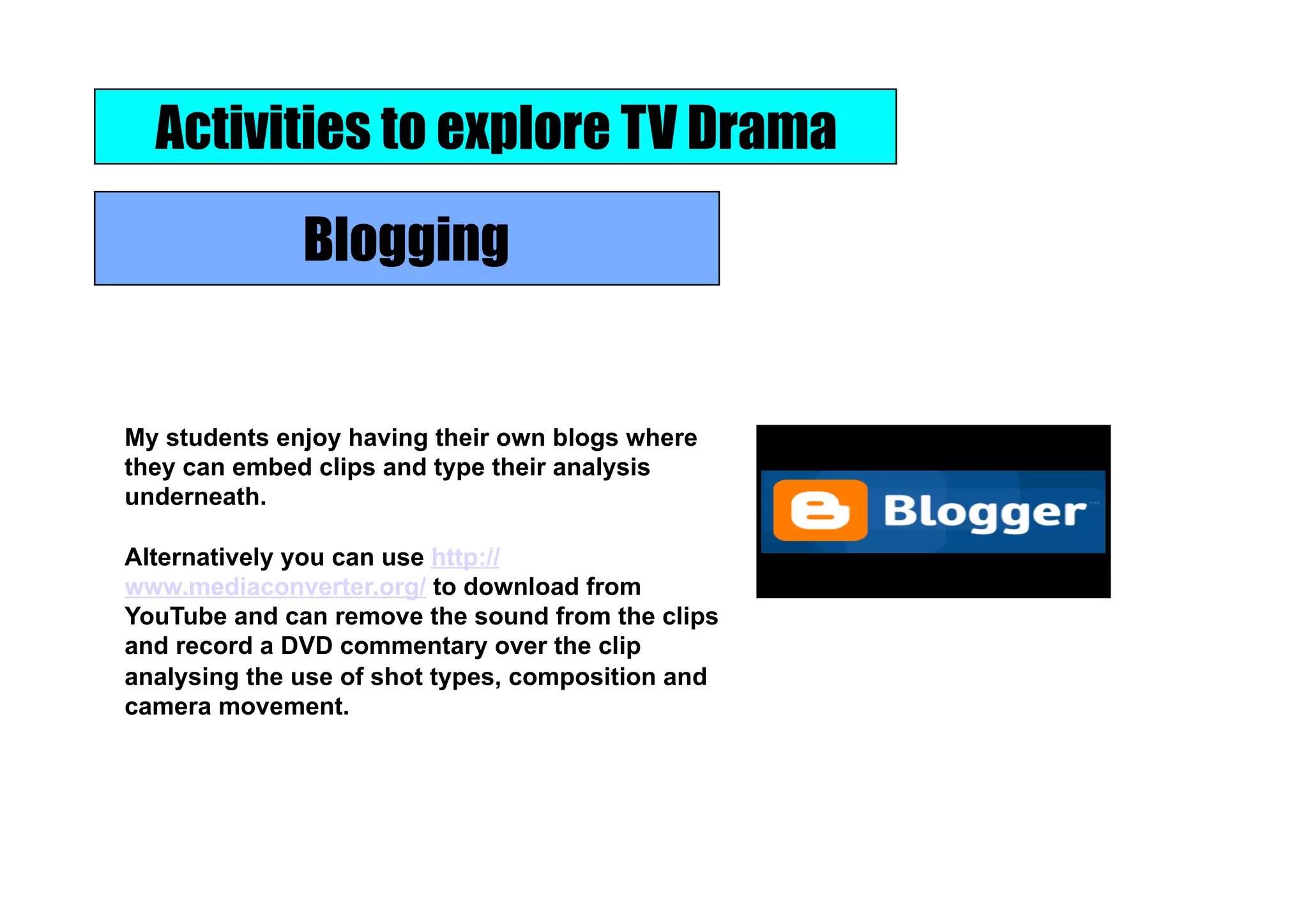 Activities to explore TV Drama

Blogging

My students enjoy having their own blogs where they can embed clips and type their analysis underneath.

Alternatively you can use http://www.mediaconverter.org/ to download from YouTube and can remove the sound from the clips and record a DVD commentary over the clip analysing the use of shot types, composition and camera movement.

Blogger™